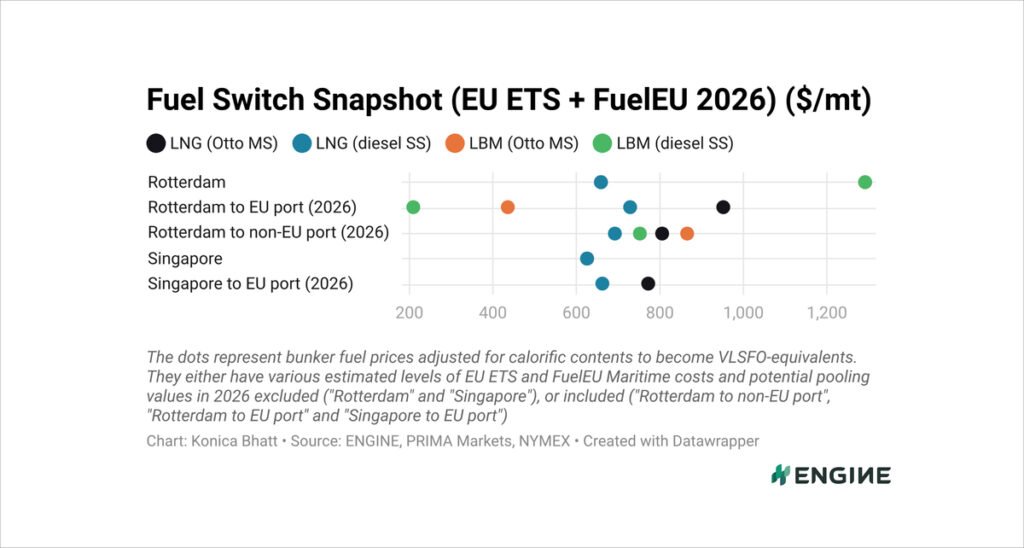 Fuel Switch Snapshot (EU ETS + FuelEU 2026) ($/mt)

LNG (Otto MS) LNG (diesel SS) LBM (Otto MS) LBM (diesel SS)

Rotterdam
Rotterdam to EU port (2026)
Rotterdam to non-EU port (2026)
Singapore
Singapore to EU port (2026)

200 400 600 800 1,000 1,200

The dots represent bunker fuel prices adjusted for calorific contents to become VLSFO-equivalents. They either have various estimated levels of EU ETS and FuelEU Maritime costs and potential pooling values in 2026 excluded ("Rotterdam" and "Singapore"), or included ("Rotterdam to non-EU port", "Rotterdam to EU port" and "Singapore to EU port")

Chart: Konica Bhatt • Source: ENGINE, PRIMA Markets, NYMEX • Created with Datawrapper

ENGINE